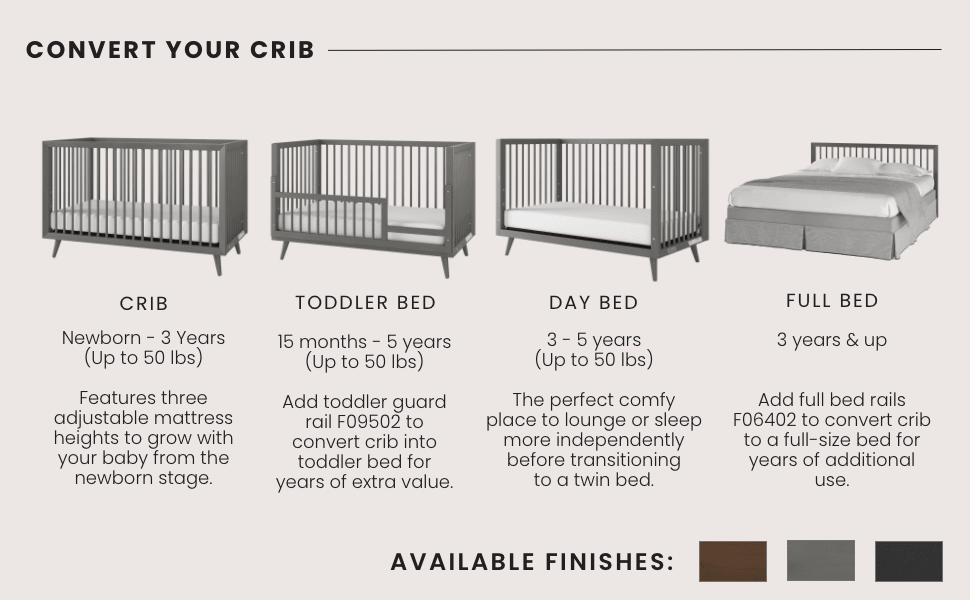 CONVERT YOUR CRIB

CRIB

Newborn - 3 Years
(Up to 50 lbs)

Features three adjustable mattress heights to grow with your baby from the newborn stage.

TODDLER BED

15 months - 5 years
(Up to 50 lbs)

Add toddler guard rail F09502 to convert crib into toddler bed for years of extra value.

DAY BED

3 - 5 years
(Up to 50 lbs)

The perfect comfy place to lounge or sleep more independently before transitioning to a twin bed.

FULL BED

3 years & up

Add full bed rails F06402 to convert crib to a full-size bed for years of additional use.

AVAILABLE FINISHES: